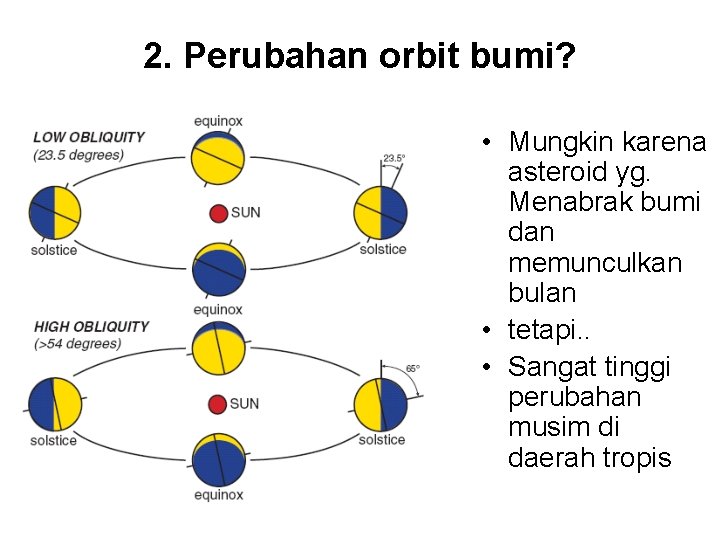 2. Perubahan orbit bumi?

LOW OBLIQUITY
(23.5 degrees)

equinox

23.5°

SUN

solstice

solstice

equinox

HIGH OBLIQUITY
(>54 degrees)

65°

SUN

solstice

solstice

equinox

• Mungkin karena asteroid yg. Menabrak bumi dan memunculkan bulan
• tetapi..
• Sangat tinggi perubahan musim di daerah tropis